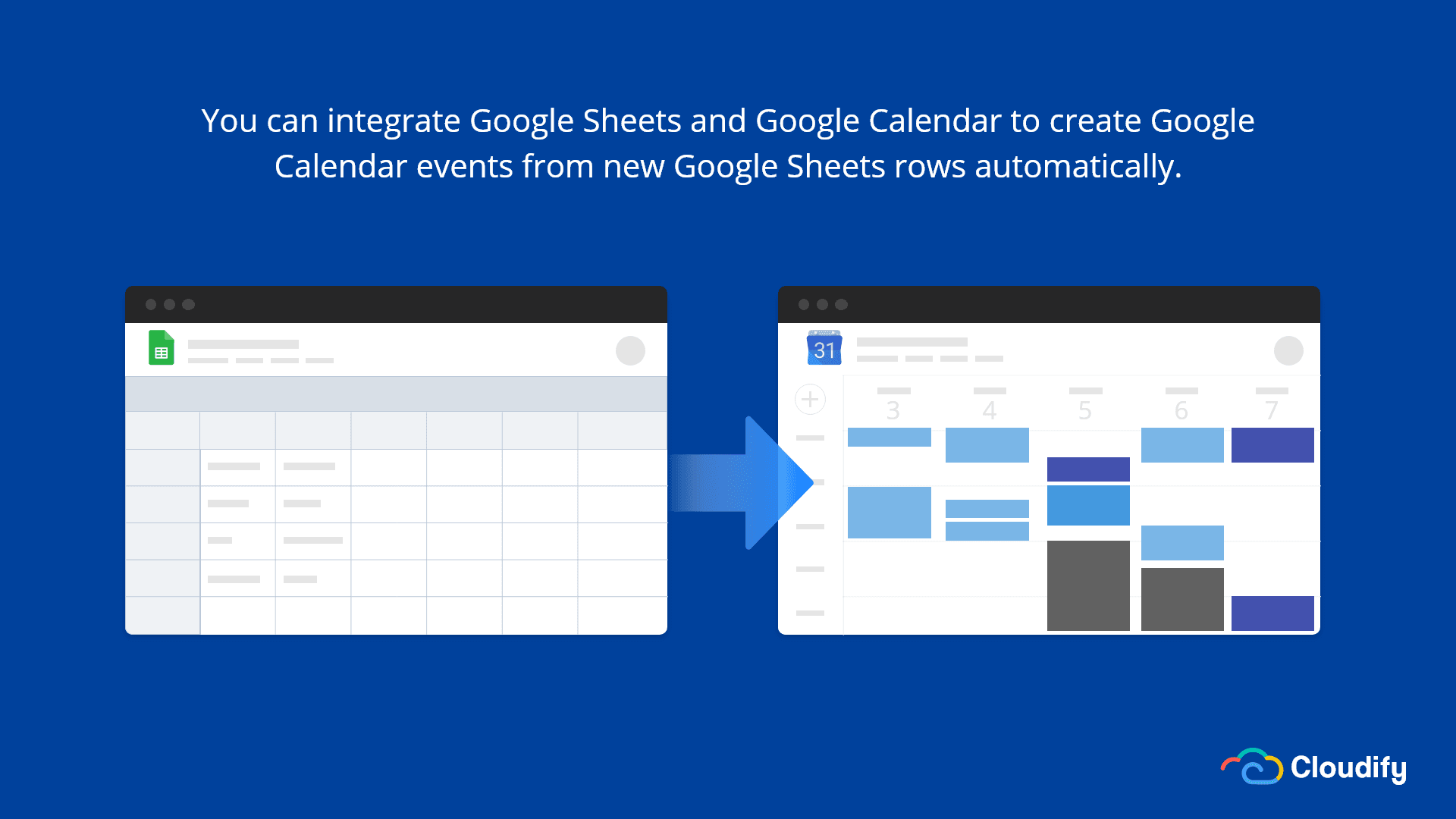 You can integrate Google Sheets and Google Calendar to create Google Calendar events from new Google Sheets rows automatically.

31

3 4 5 6 7

Cloudify